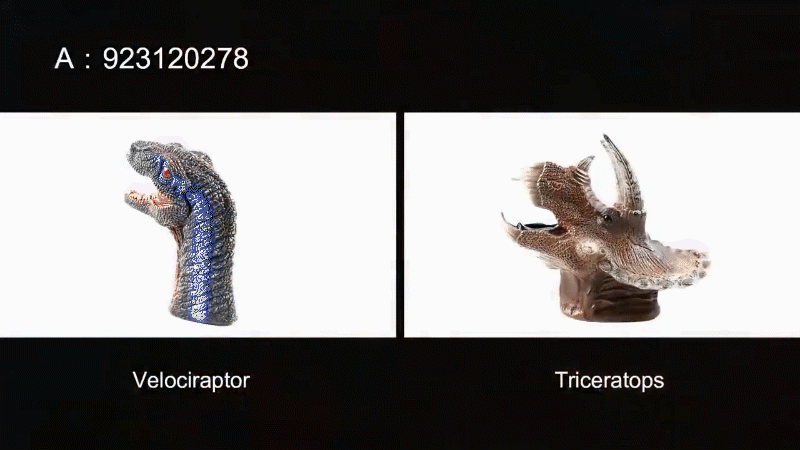 A : 923120278

Velociraptor

Triceratops